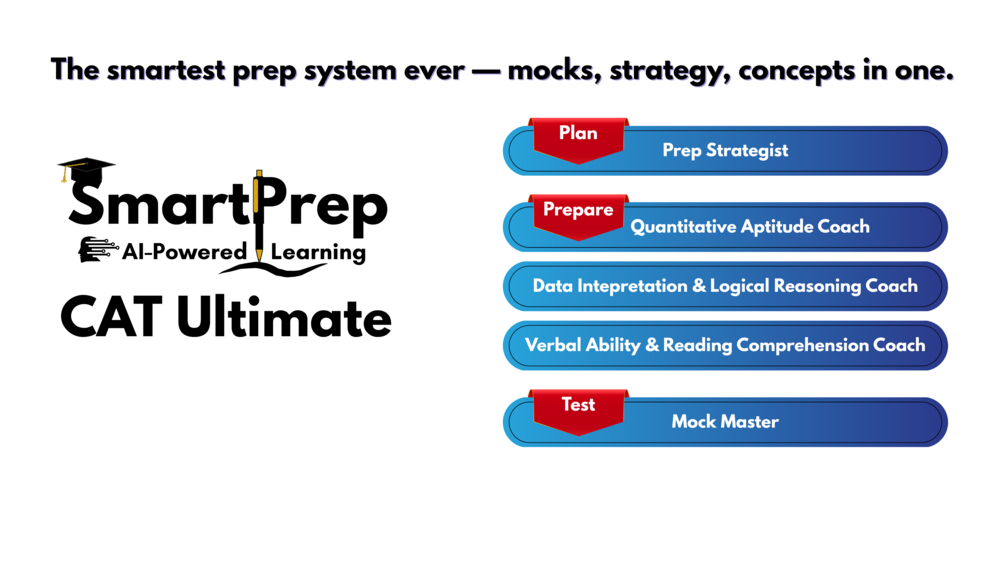 The smartest prep system ever — mocks, strategy, concepts in one.

SmartPrep
AI-Powered Learning
CAT Ultimate

Plan
Prep Strategist

Prepare
Quantitative Aptitude Coach

Data Intepretation & Logical Reasoning Coach

Verbal Ability & Reading Comprehension Coach

Test
Mock Master